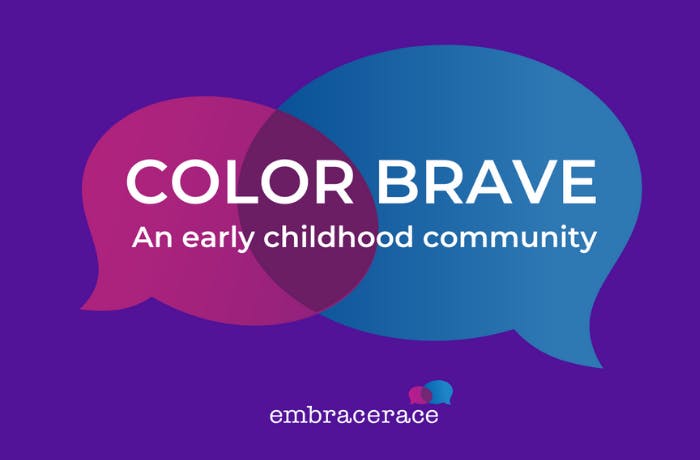 COLOR BRAVE
An early childhood community

embracerace